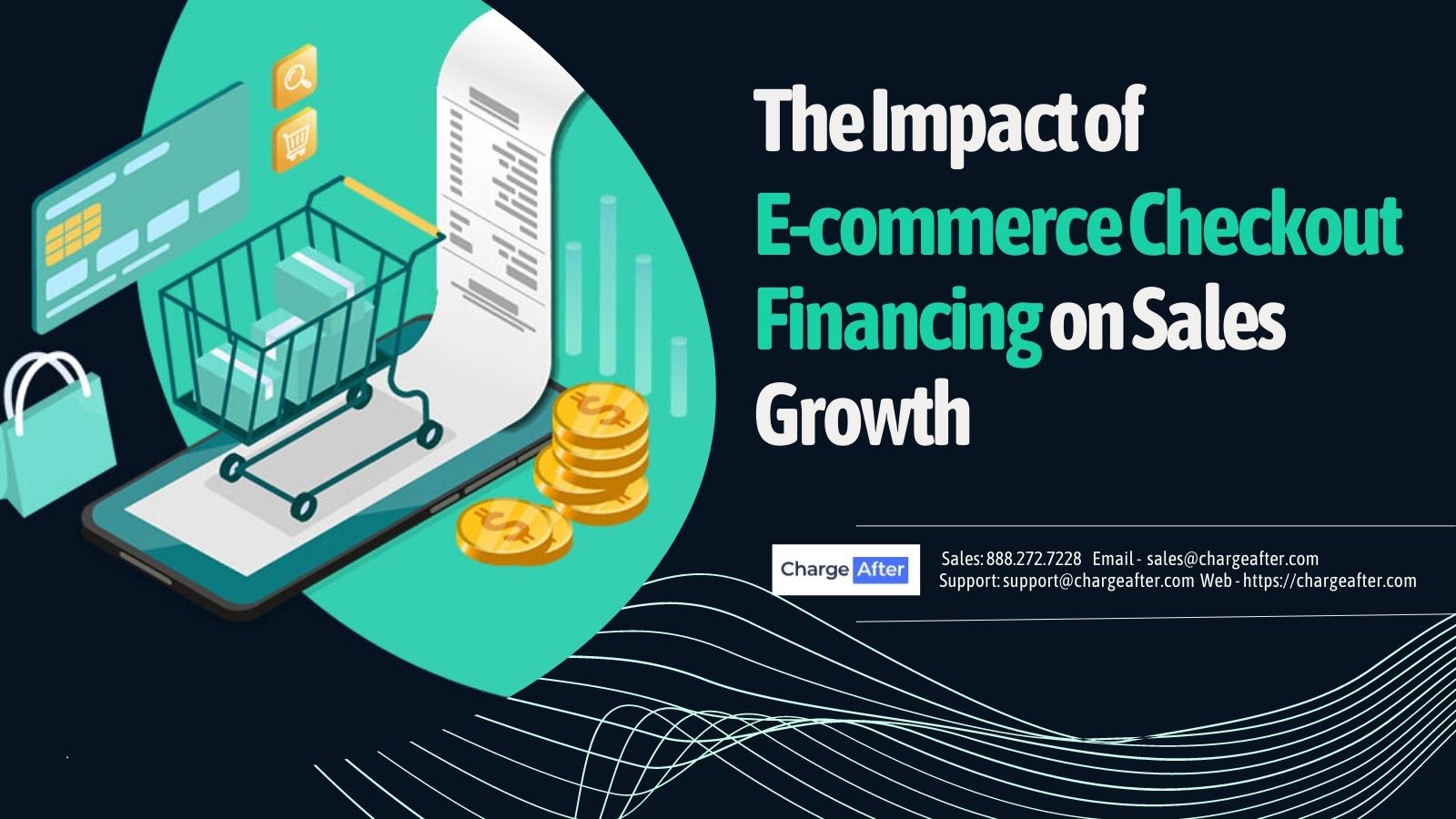 The Impact of E-commerce Checkout Financing on Sales Growth

Charge After

Sales: 888.272.7228 Email - sales@chargeafter.com
Support: support@chargeafter.com Web - https://chargeafter.com